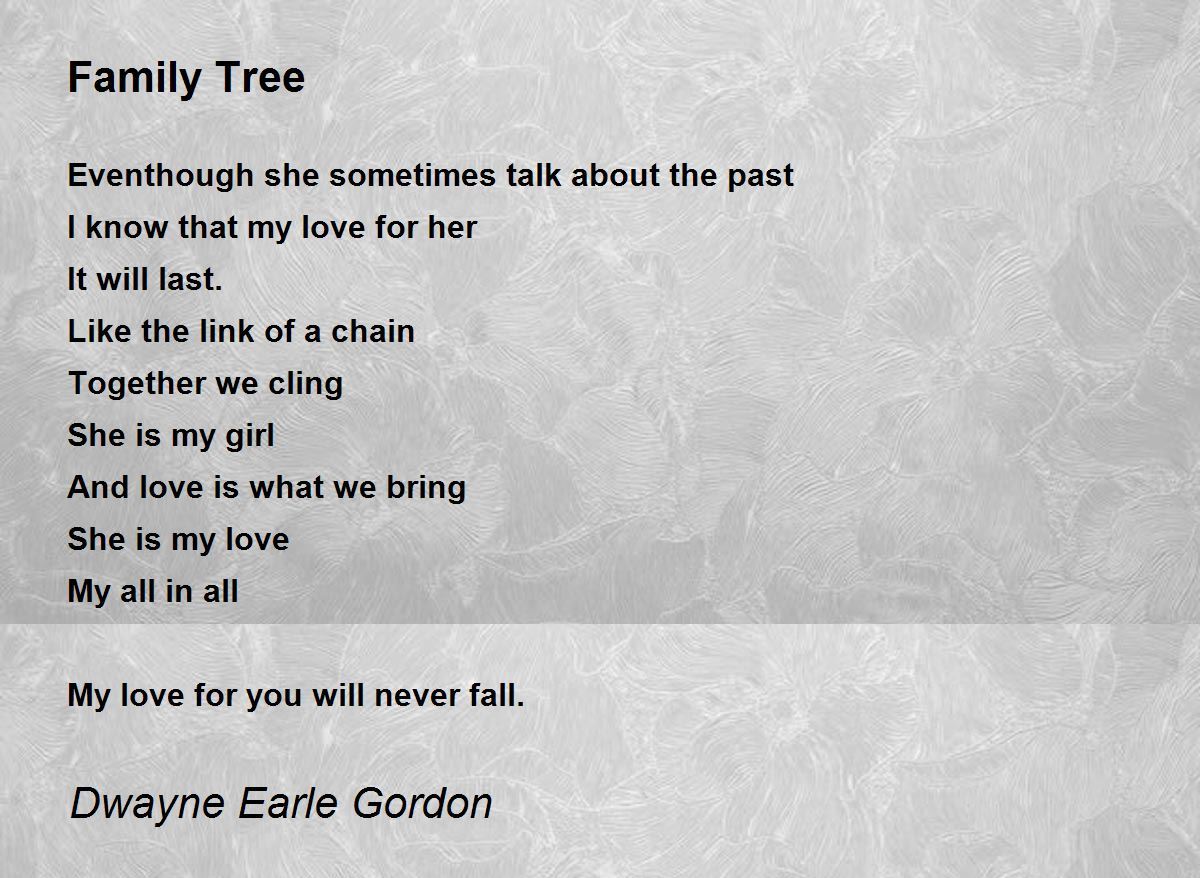 Family Tree

Eventhough she sometimes talk about the past
I know that my love for her
It will last.
Like the link of a chain
Together we cling
She is my girl
And love is what we bring
She is my love
My all in all

My love for you will never fall.

Dwayne Earle Gordon